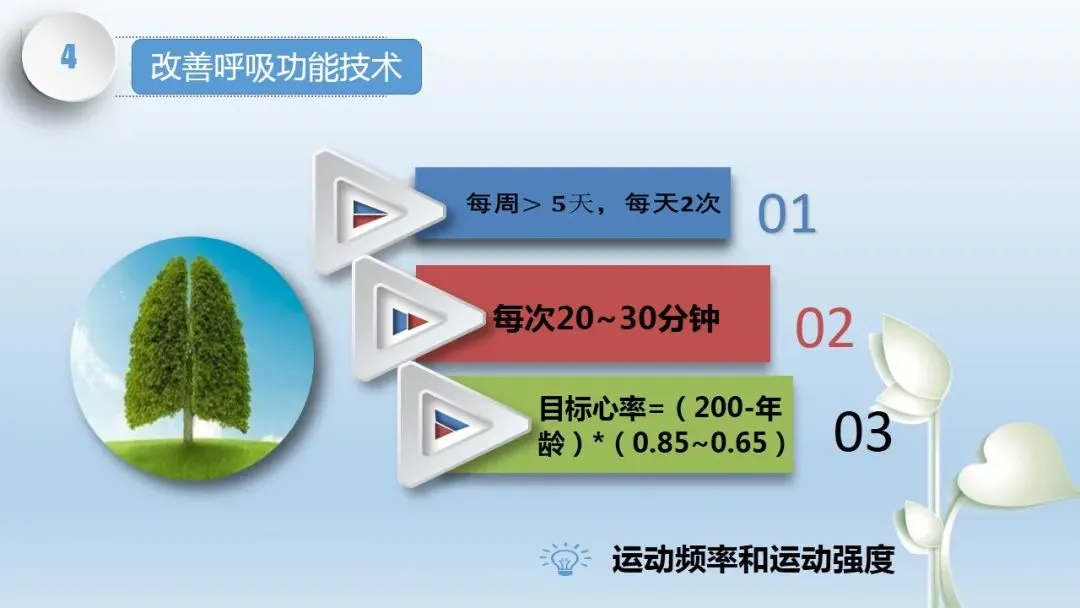 4

改善呼吸功能技术

每周> 5天，每天2次

01

每次20~30分钟

02

目标心率=（200-年龄）*（0.85~0.65）

03

运动频率和运动强度